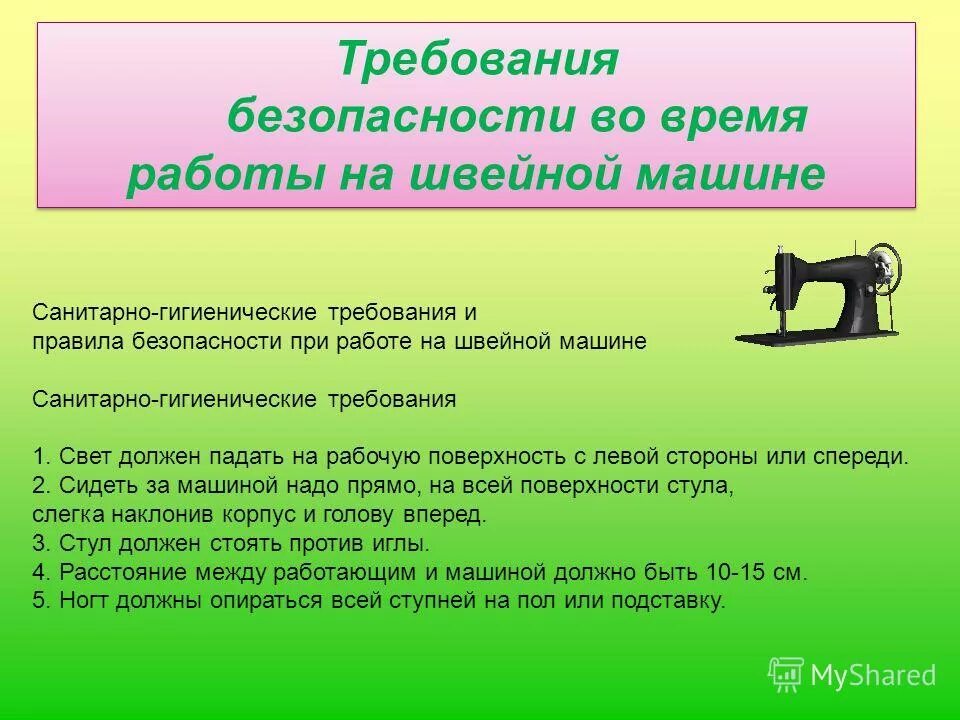 Требования безопасности во время работы на швейной машине

Санитарно-гигиенические требования и правила безопасности при работе на швейной машине

Санитарно-гигиенические требования

1. Свет должен падать на рабочую поверхность с левой стороны или спереди.
2. Сидеть за машиной надо прямо, на всей поверхности стула, слегка наклонив корпус и голову вперед.
3. Стул должен стоять против иглы.
4. Расстояние между работающим и машиной должно быть 10-15 см.
5. Ногт должны опираться всей ступней на пол или подставку.

MyShared